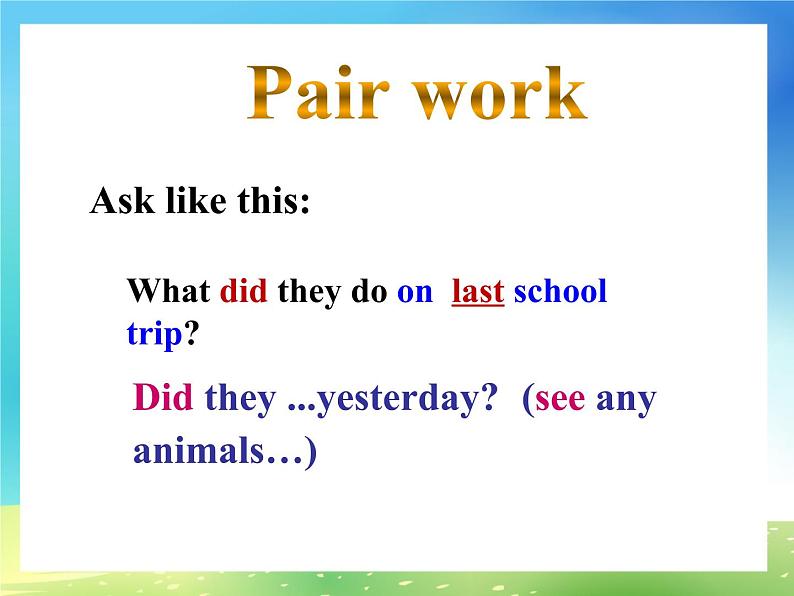 Pair work

Ask like this:

What did they do on last school trip?

Did they ...yesterday? (see any animals…)